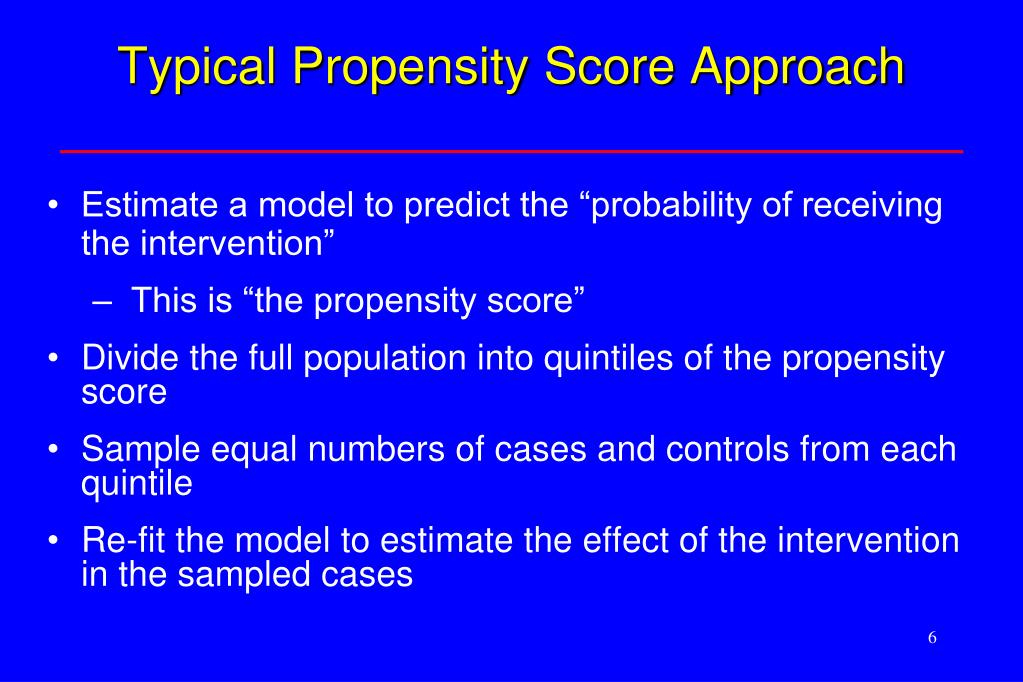 Typical Propensity Score Approach

• Estimate a model to predict the “probability of receiving the intervention”

– This is “the propensity score”

• Divide the full population into quintiles of the propensity score

• Sample equal numbers of cases and controls from each quintile

• Re-fit the model to estimate the effect of the intervention in the sampled cases

6